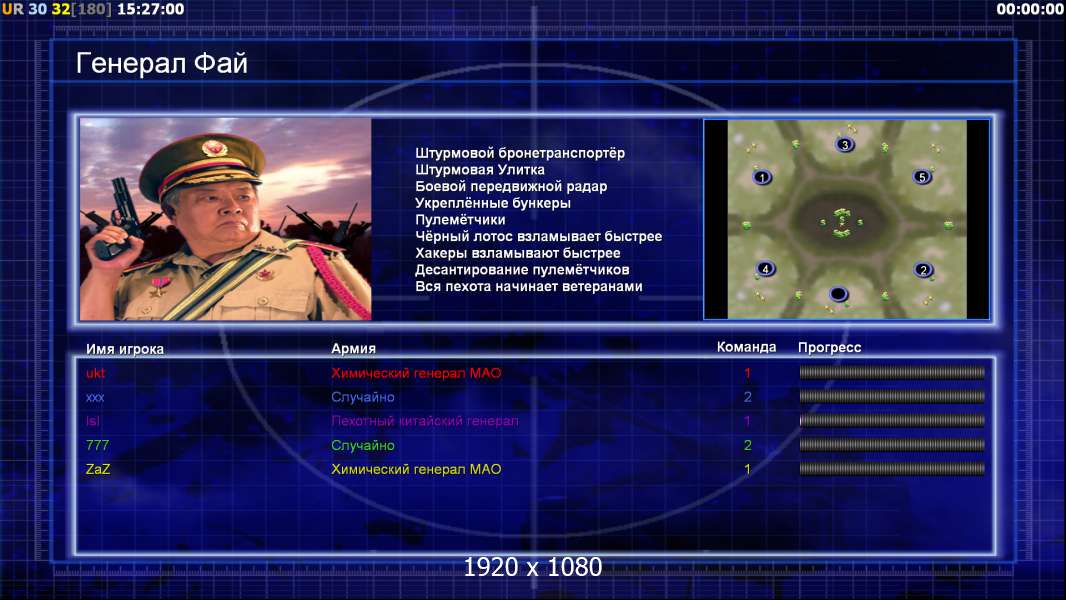 UR 30 32[180] 15:27:00

00:00:00

Генерал Фай

Штурмовой бронетранспортёр
Штурмовая Улитка
Боевой передвижной радар
Укреплённые бункеры
Пулемётчики
Чёрный лотос взламывает быстрее
Хакеры взламывают быстрее
Десантирование пулемётчиков
Вся пехота начинает ветеранами

3
1
5
4
2

| Имя игрока | Армия | Команда | Прогресс |
|---|---|---|---|
| ukt | Химический генерал МАО | 1 | |
| xxx | Случайно | 2 | |
| lsl | Пехотный китайский генерал | 1 | |
| 777 | Случайно | 2 | |
| ZaZ | Химический генерал МАО | 1 | |

1920 x 1080